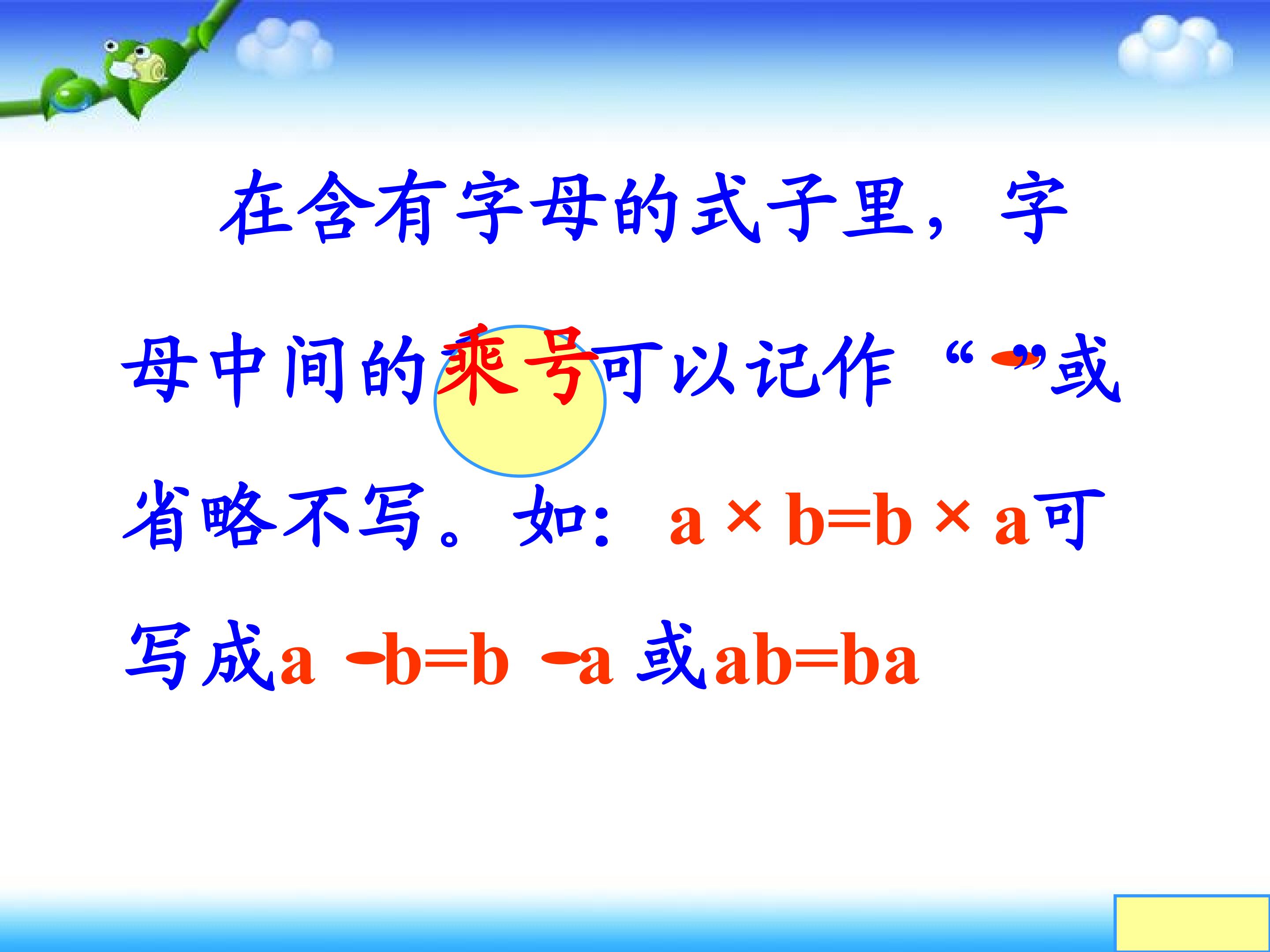 在含有字母的式子里，字母中间的乘号可以记作“·”或省略不写。如：$a \times b=b \times a$可写成$a \cdot b=b \cdot a$ 或$ab=ba$